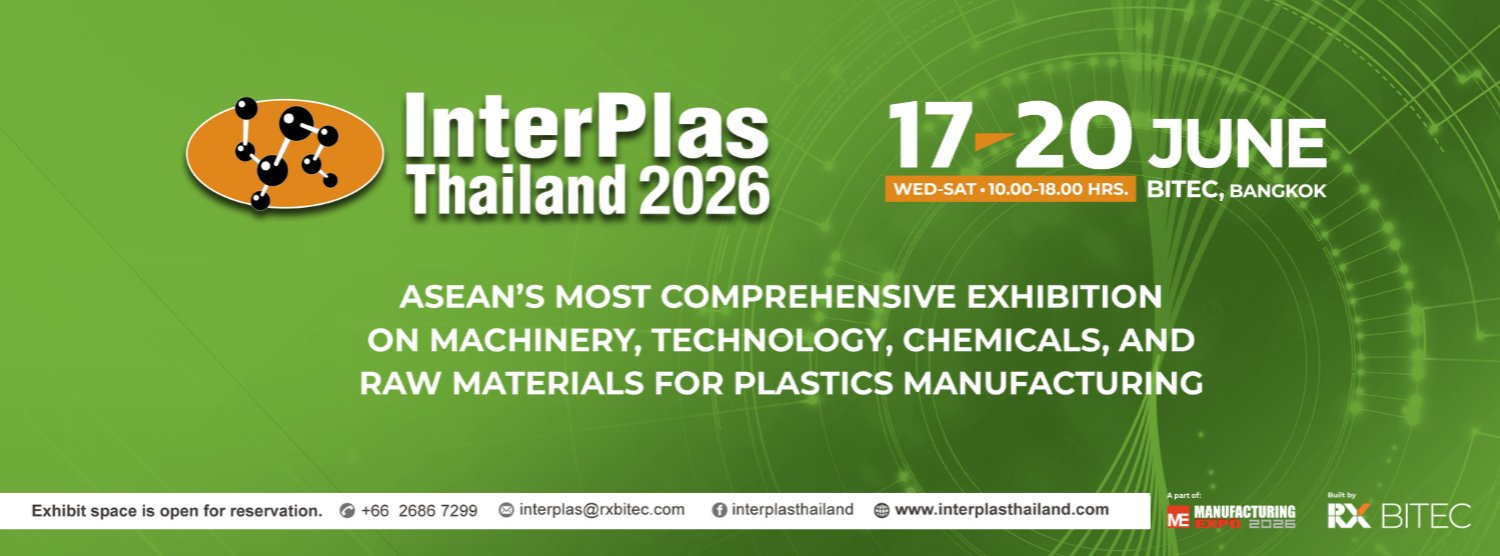 InterPlas Thailand 2026

17-20 JUNE

WED-SAT • 10.00-18.00 HRS.

BITEC, BANGKOK

ASEAN'S MOST COMPREHENSIVE EXHIBITION ON MACHINERY, TECHNOLOGY, CHEMICALS, AND RAW MATERIALS FOR PLASTICS MANUFACTURING

Exhibit space is open for reservation. +66 2686 7299 interplas@rxbitec.com interplasthailand www.interplasthailand.com

A part of: ME MANUFACTURING EXPO 2026

Built by RX BITEC